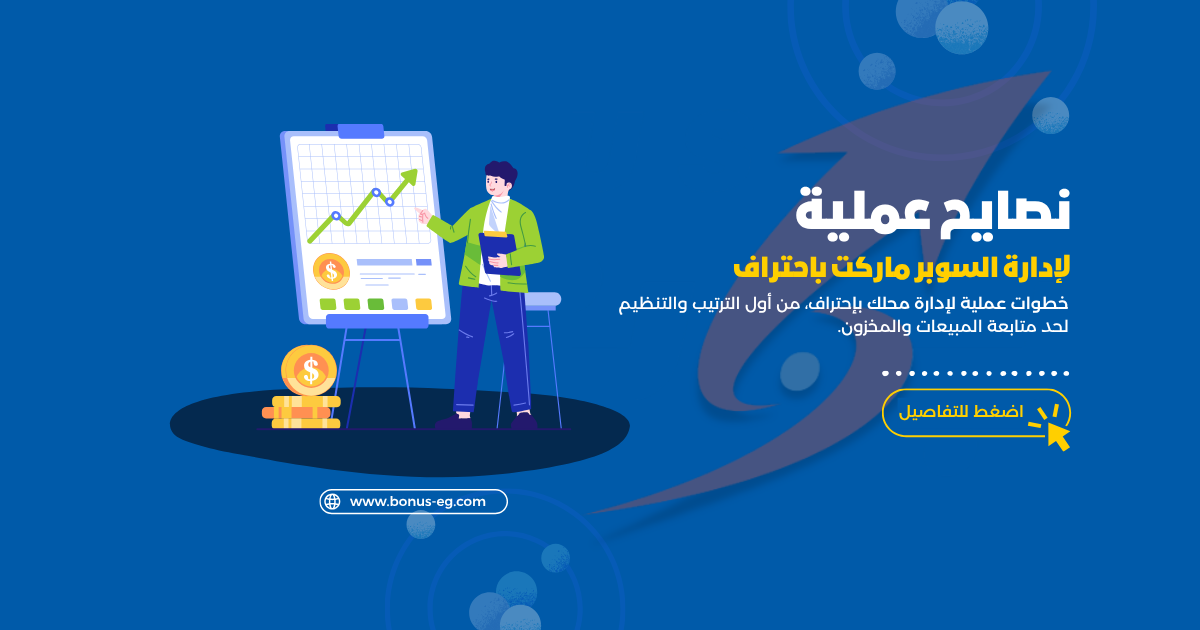 نصايح عملية

لإدارة السوبر ماركت باحتراف

خطوات عملية لإدارة محلك بإحتراف، من أول الترتيب والتنظيم لحد متابعة المبيعات والمخزون.

اضغط للتفاصيل

$

$

www.bonus-eg.com